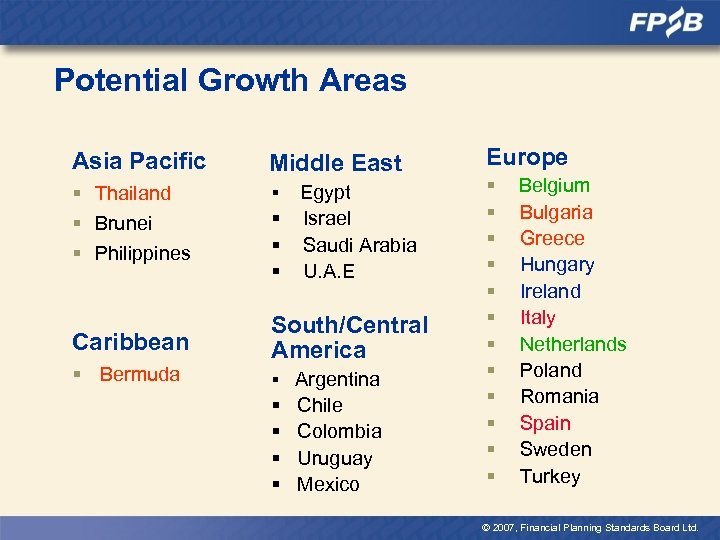 FPSB

Potential Growth Areas

Asia Pacific
- Thailand
- Brunei
- Philippines

Caribbean
- Bermuda

Middle East
- Egypt
- Israel
- Saudi Arabia
- U.A.E

South/Central America
- Argentina
- Chile
- Colombia
- Uruguay
- Mexico

Europe
- Belgium
- Bulgaria
- Greece
- Hungary
- Ireland
- Italy
- Netherlands
- Poland
- Romania
- Spain
- Sweden
- Turkey

© 2007, Financial Planning Standards Board Ltd.